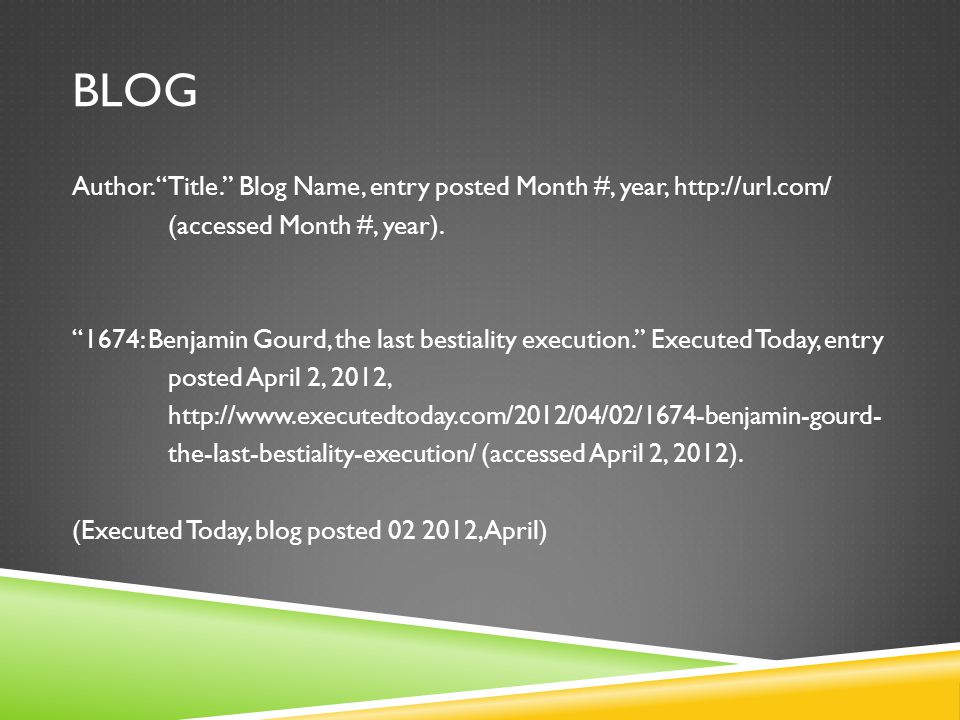 BLOG

Author. “Title.” Blog Name, entry posted Month #, year, http://url.com/ (accessed Month #, year).

“1674: Benjamin Gourd, the last bestiality execution.” Executed Today, entry posted April 2, 2012, http://www.executedtoday.com/2012/04/02/1674-benjamin-gourd-the-last-bestiality-execution/ (accessed April 2, 2012).

(Executed Today, blog posted 02 2012, April)